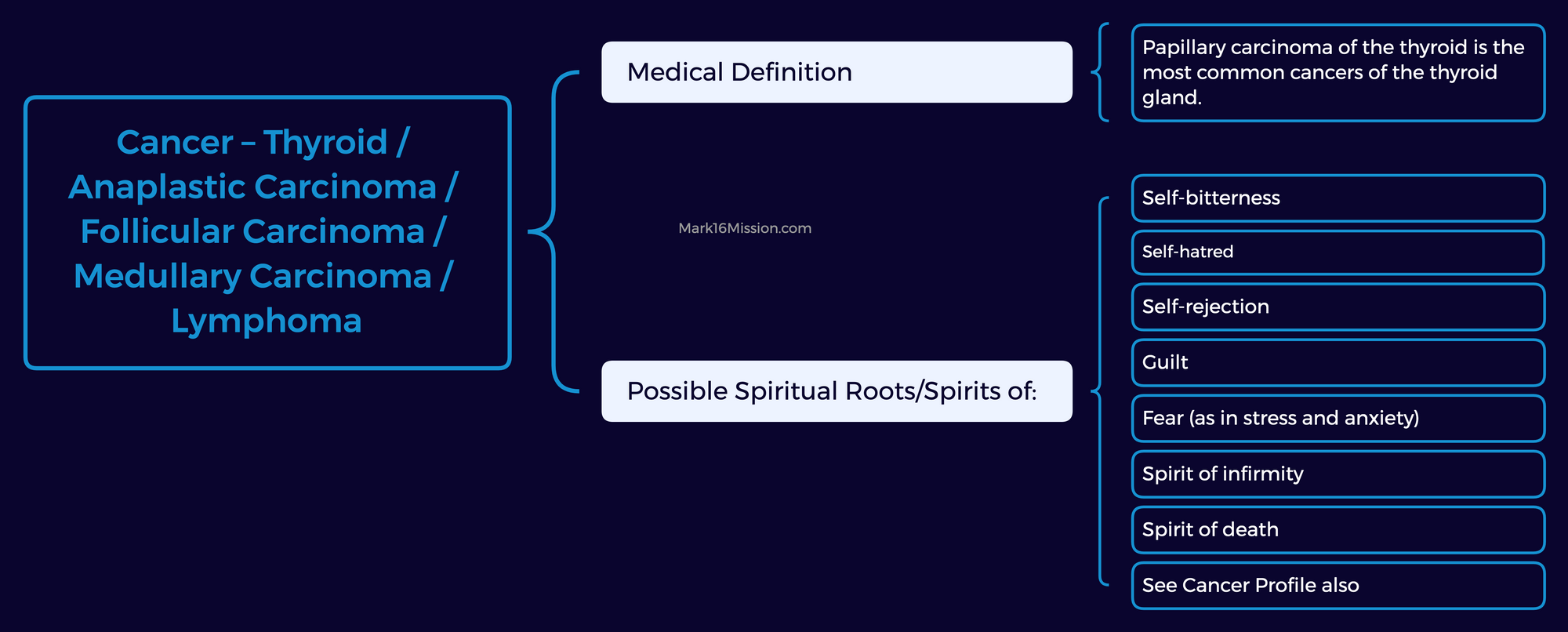 Cancer – Thyroid / Anaplastic Carcinoma / Follicular Carcinoma / Medullary Carcinoma / Lymphoma

Medical Definition

Papillary carcinoma of the thyroid is the most common cancers of the thyroid gland.

Mark16Mission.com

Possible Spiritual Roots/Spirits of:

Self-bitterness

Self-hatred

Self-rejection

Guilt

Fear (as in stress and anxiety)

Spirit of infirmity

Spirit of death

See Cancer Profile also